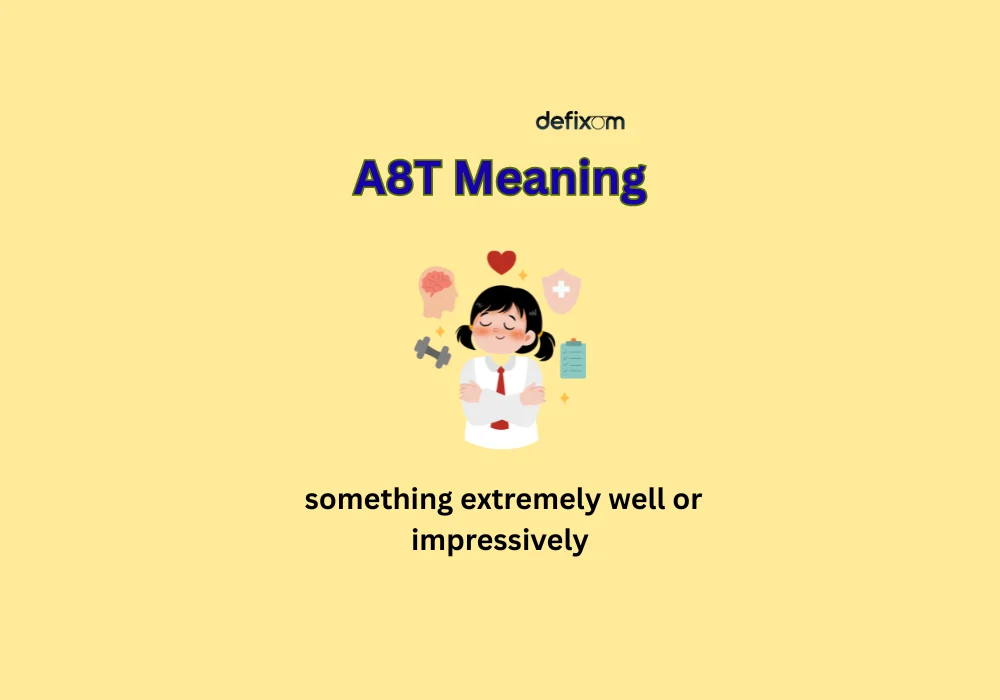 defixom

A8T Meaning

something extremely well or impressively